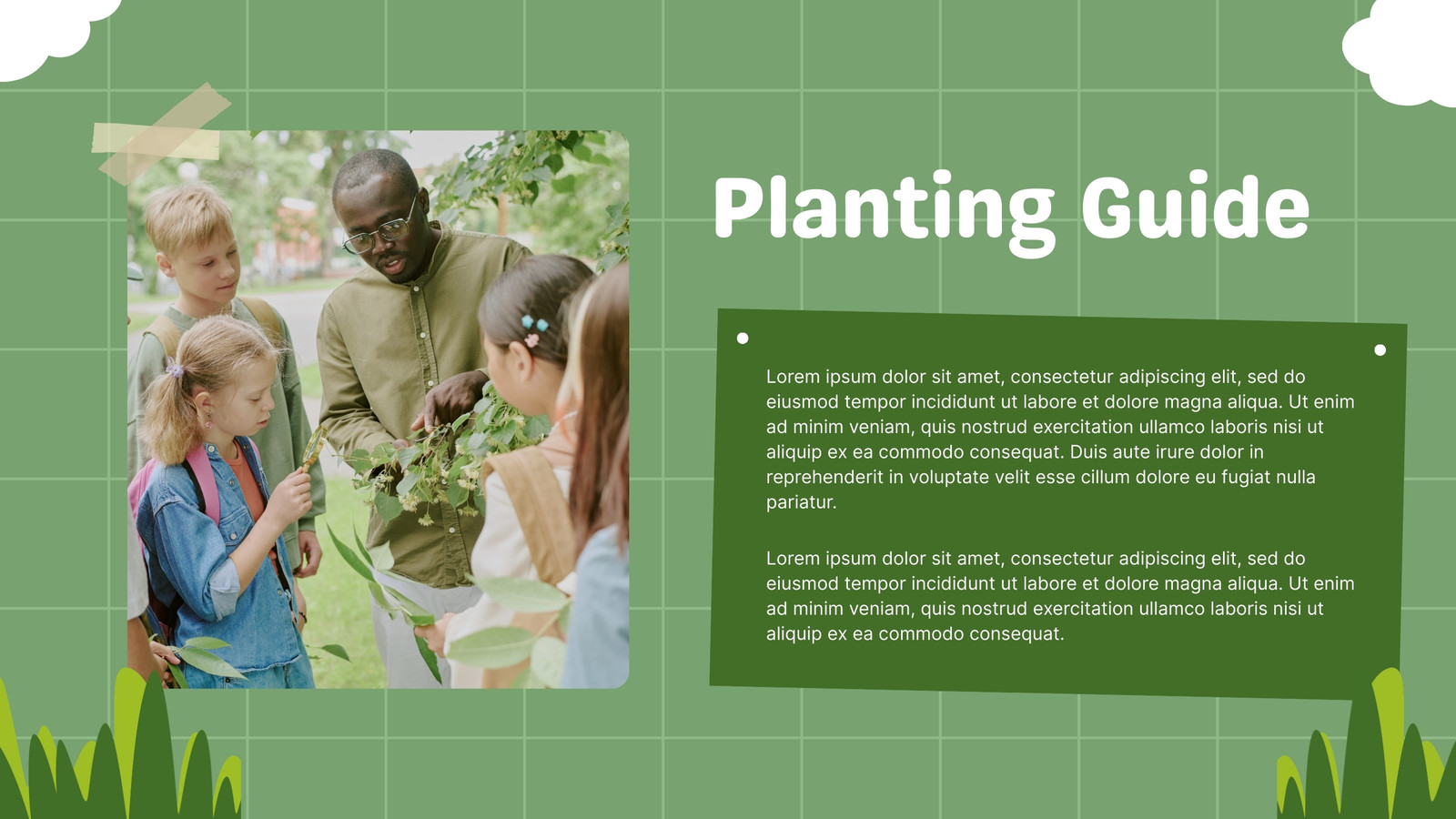 Planting Guide

Lorem ipsum dolor sit amet, consectetur adipiscing elit, sed do eiusmod tempor incididunt ut labore et dolore magna aliqua. Ut enim ad minim veniam, quis nostrud exercitation ullamco laboris nisi ut aliquip ex ea commodo consequat. Duis aute irure dolor in reprehenderit in voluptate velit esse cillum dolore eu fugiat nulla pariatur.

Lorem ipsum dolor sit amet, consectetur adipiscing elit, sed do eiusmod tempor incididunt ut labore et dolore magna aliqua. Ut enim ad minim veniam, quis nostrud exercitation ullamco laboris nisi ut aliquip ex ea commodo consequat.